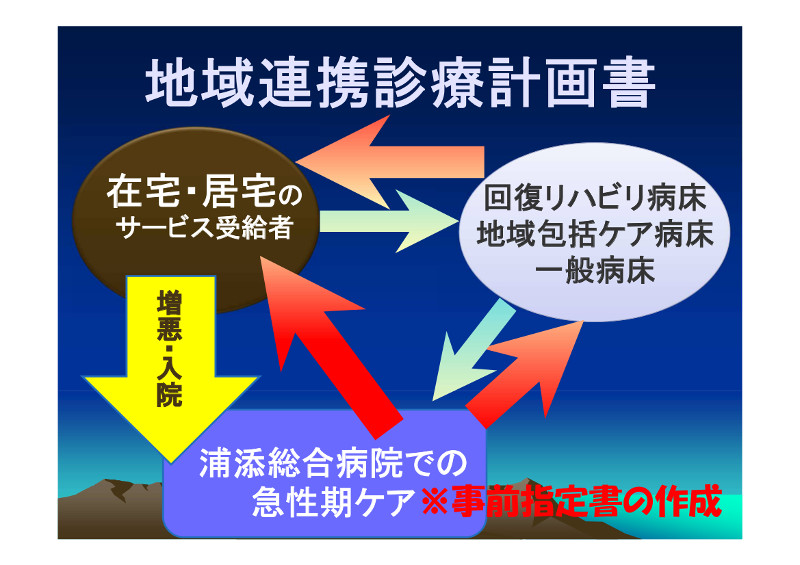 地域連携診療計画書

在宅・居宅のサービス受給者

回復リハビリ病床
地域包括ケア病床
一般病床

増悪・入院

浦添総合病院での急性期ケア ※事前指定書の作成